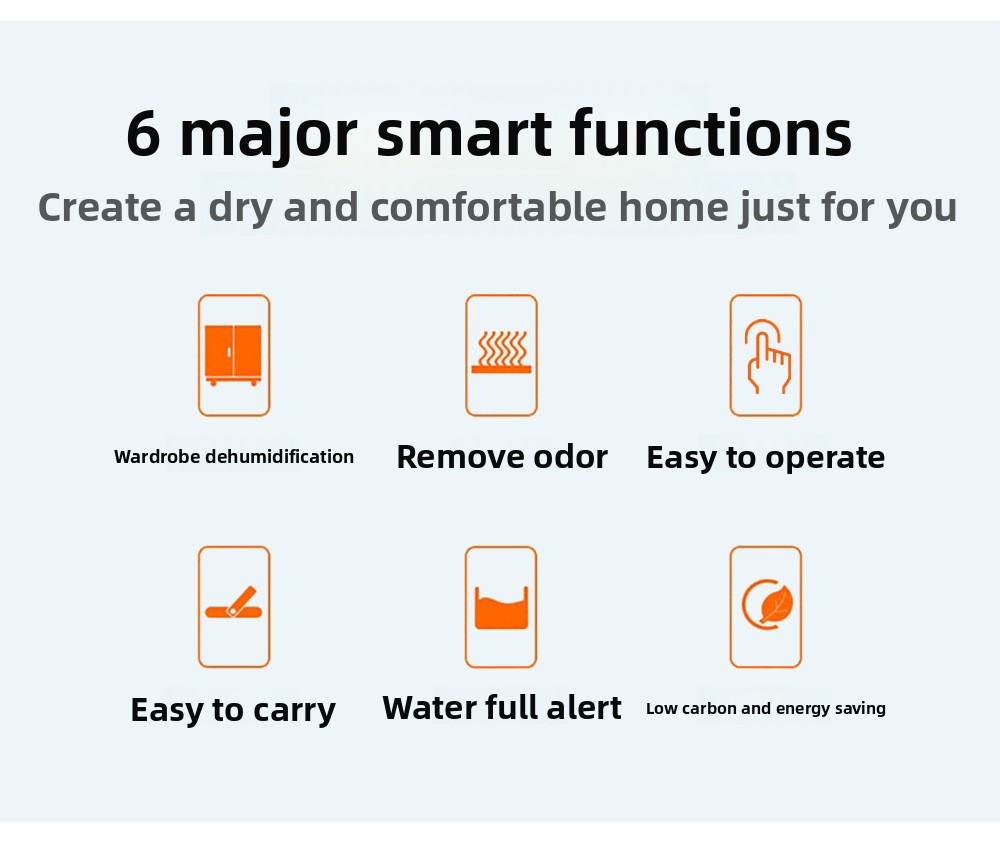 6 major smart functions

Create a dry and comfortable home just for you

Wardrobe dehumidification

Remove odor

Easy to operate

Easy to carry

Water full alert

Low carbon and energy saving